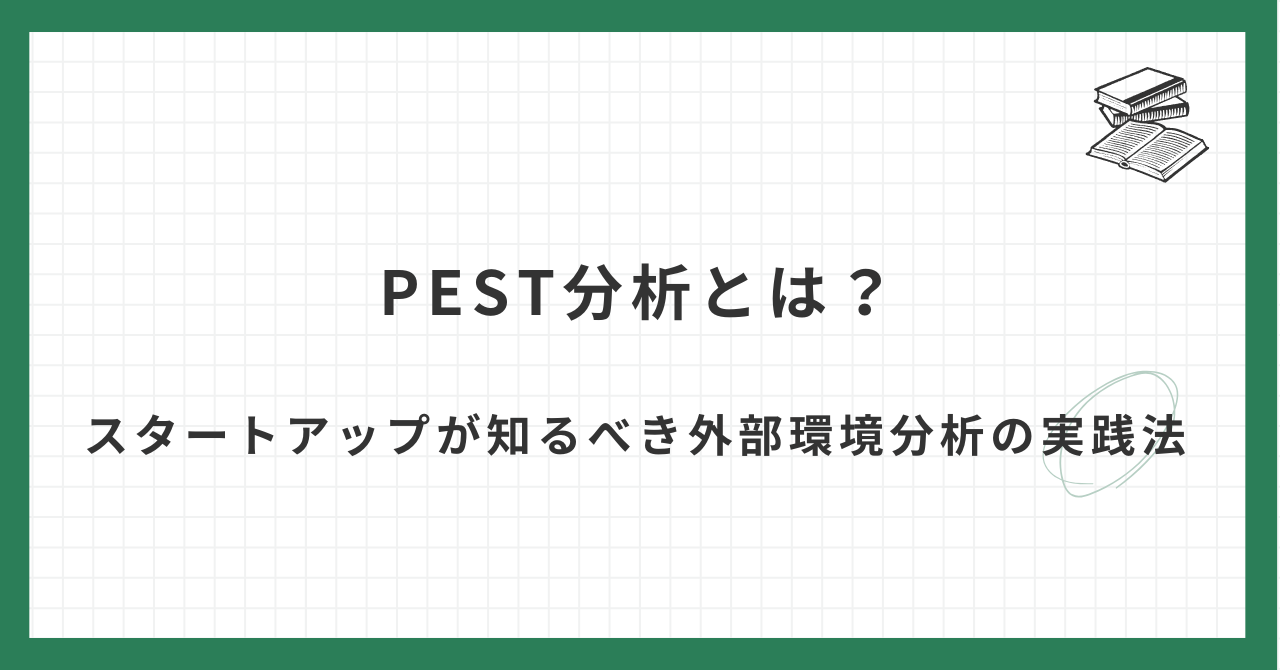 PEST分析とは？

スタートアップが知るべき外部環境分析の実践法